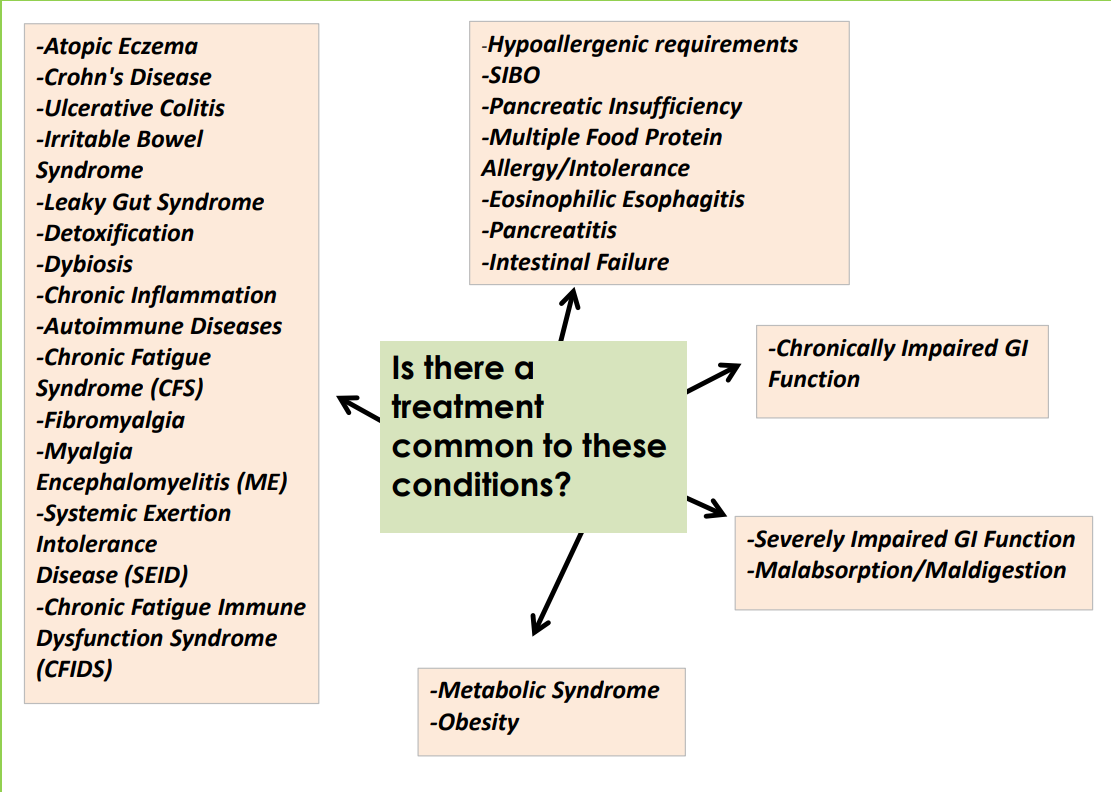 -Atopic Eczema
-Crohn's Disease
-Ulcerative Colitis
-Irritable Bowel Syndrome
-Leaky Gut Syndrome
-Detoxification
-Dybiosis
-Chronic Inflammation
-Autoimmune Diseases
-Chronic Fatigue Syndrome (CFS)
-Fibromyalgia
-Myalgia Encephalomyelitis (ME)
-Systemic Exertion Intolerance Disease (SEID)
-Chronic Fatigue Immune Dysfunction Syndrome (CFIDS)

-Hypoallergenic requirements
-SIBO
-Pancreatic Insufficiency
-Multiple Food Protein Allergy/Intolerance
-Eosinophilic Esophagitis
-Pancreatitis
-Intestinal Failure

Is there a treatment common to these conditions?

-Chronically Impaired GI Function

-Severely Impaired GI Function
-Malabsorption/Maldigestion

-Metabolic Syndrome
-Obesity